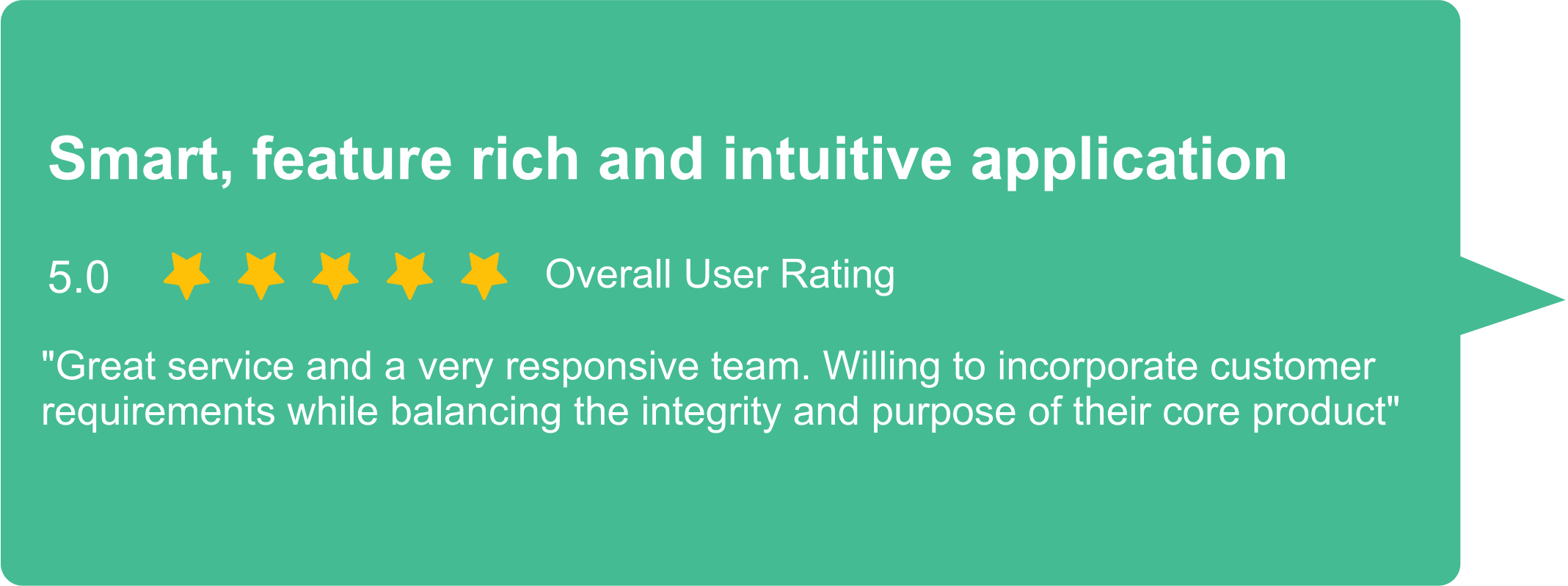 Smart, feature rich and intuitive application

5.0 Overall User Rating

"Great service and a very responsive team. Willing to incorporate customer requirements while balancing the integrity and purpose of their core product"